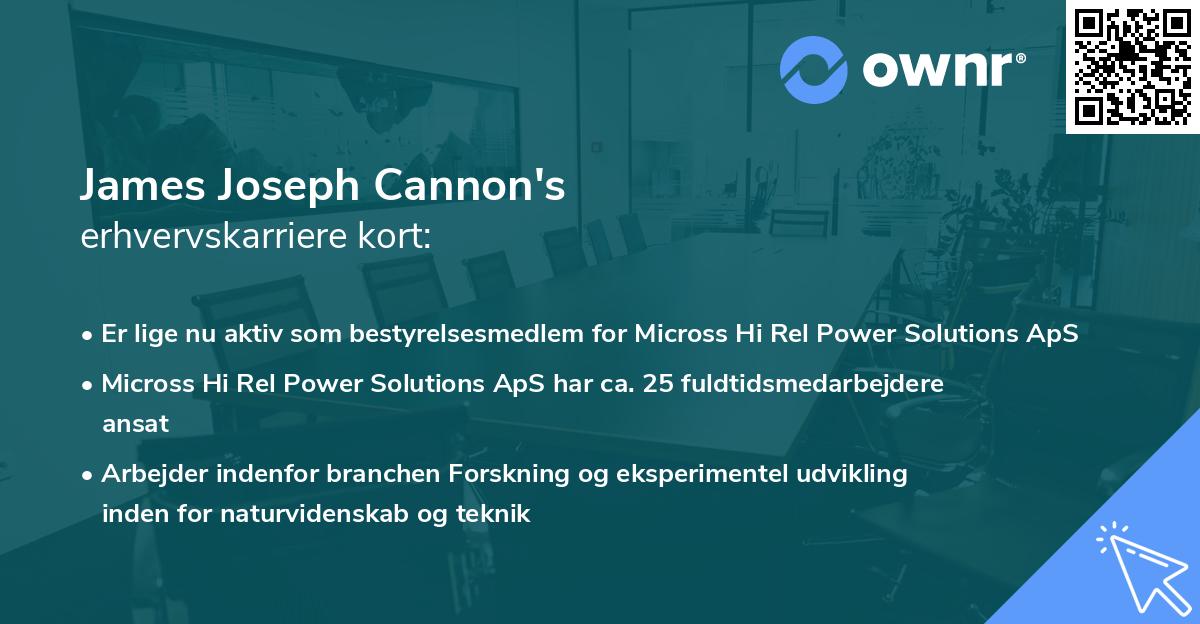 ownr®

James Joseph Cannon's
erhvervskarriere kort:

• Er lige nu aktiv som bestyrelsesmedlem for Micross Hi Rel Power Solutions ApS
• Micross Hi Rel Power Solutions ApS har ca. 25 fuldtidsmedarbejdere ansat
• Arbejder indenfor branchen Forskning og eksperimentel udvikling inden for naturvidenskab og teknik